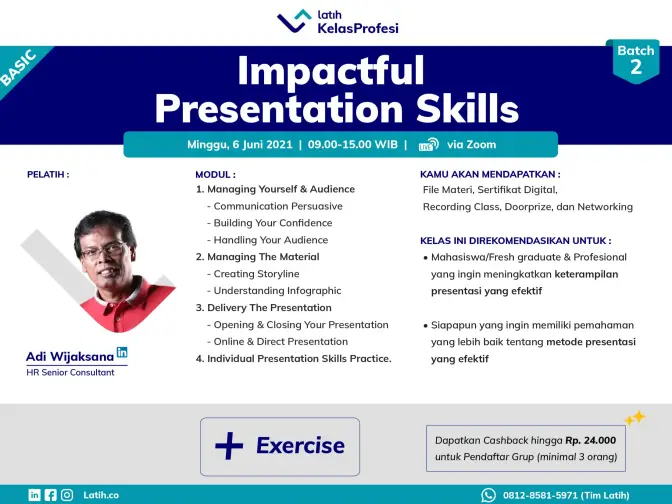 latih
KelasProfesi

BASIC

Batch 2

Impactful Presentation Skills

Minggu, 6 Juni 2021 | 09.00-15.00 WIB | LIVE via Zoom

PELATIH :

Adi Wijaksana in
HR Senior Consultant

MODUL :
1. Managing Yourself & Audience
- Communication Persuasive
- Building Your Confidence
- Handling Your Audience
2. Managing The Material
- Creating Storyline
- Understanding Infographic
3. Delivery The Presentation
- Opening & Closing Your Presentation
- Online & Direct Presentation
4. Individual Presentation Skills Practice.

KAMU AKAN MENDAPATKAN :
File Materi, Sertifikat Digital, Recording Class, Doorprize, dan Networking

KELAS INI DIREKOMENDASIKAN UNTUK :
• Mahasiswa/Fresh graduate & Profesional yang ingin meningkatkan keterampilan presentasi yang efektif

• Siapapun yang ingin memiliki pemahaman yang lebih baik tentang metode presentasi yang efektif

+ Exercise

Dapatkan Cashback hingga Rp. 24.000 untuk Pendaftar Grup (minimal 3 orang)

Latih.co

0812-8581-5971 (Tim Latih)